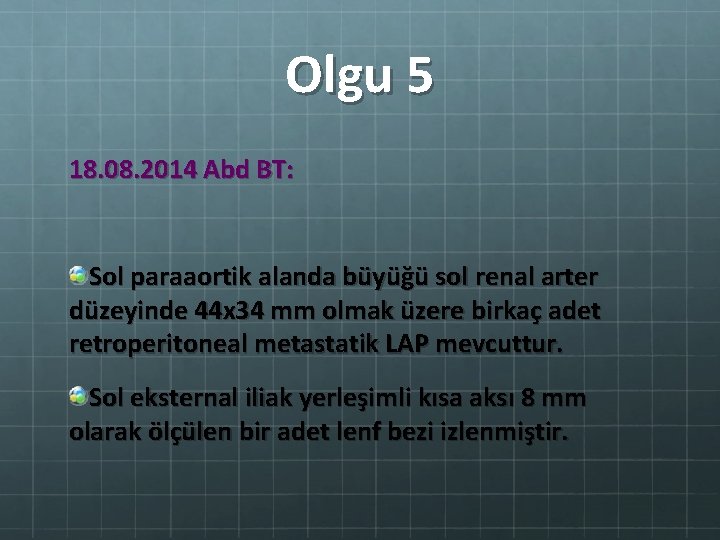 Olgu 5

18.08.2014 Abd BT:

• Sol paraaortik alanda büyüğü sol renal arter düzeyinde 44x34 mm olmak üzere birkaç adet retroperitoneal metastatik LAP mevcuttur.

• Sol eksternal iliak yerleşimli kısa aksı 8 mm olarak ölçülen bir adet lenf bezi izlenmiştir.